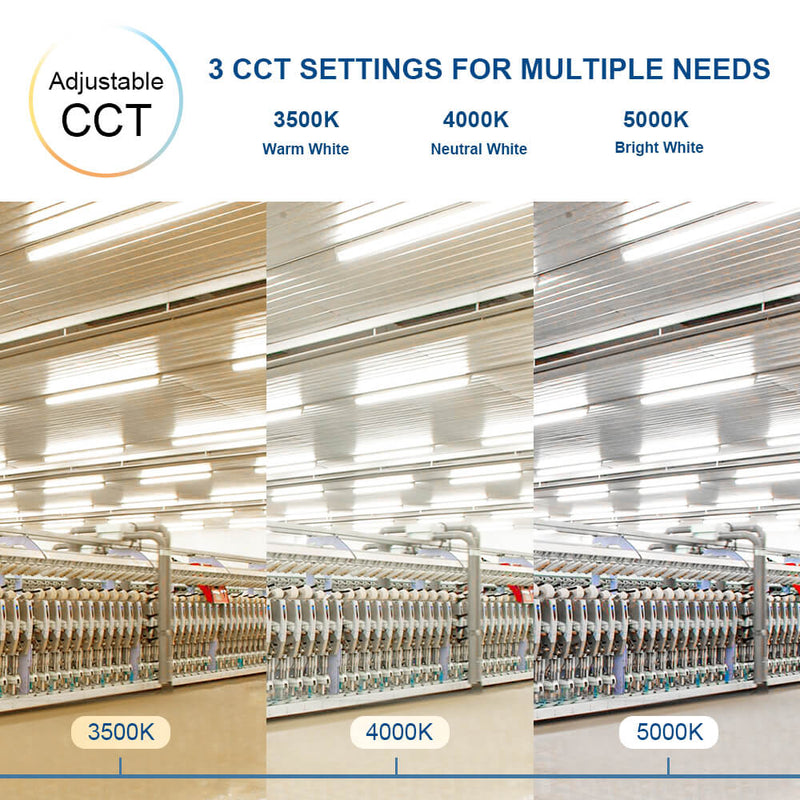 Adjustable CCT

3 CCT SETTINGS FOR MULTIPLE NEEDS

3500K
Warm White

4000K
Neutral White

5000K
Bright White

3500K

4000K

5000K